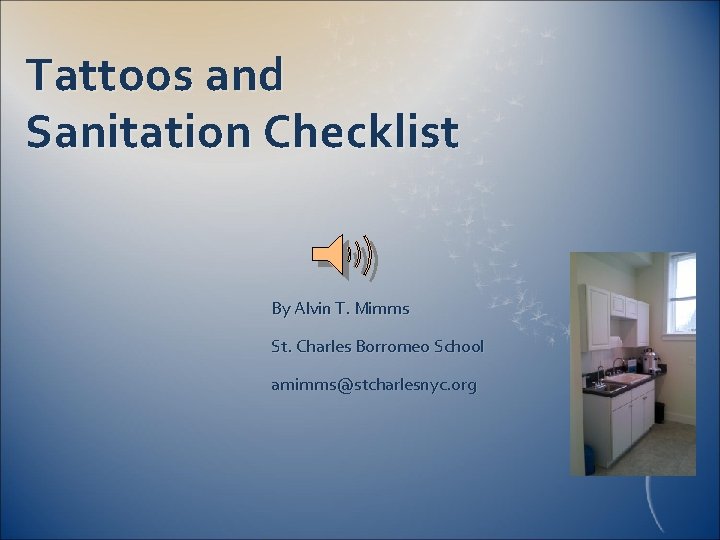 Tattoos and Sanitation Checklist

By Alvin T. Mimms

St. Charles Borromeo School

amimms@stcharlesnyc.org